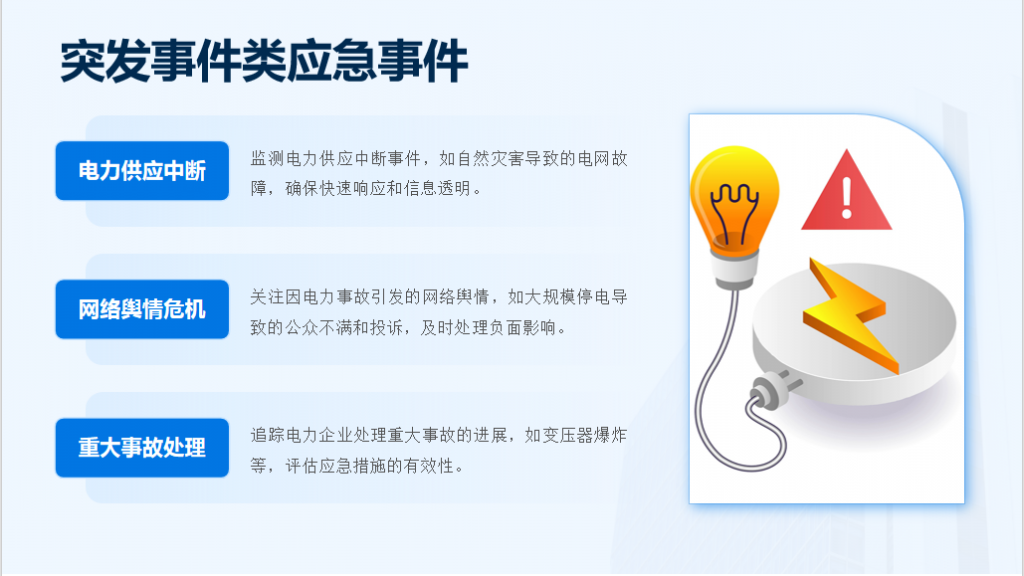 突发事件类应急事件

电力供应中断

监测电力供应中断事件，如自然灾害导致的电网故障，确保快速响应和信息透明。

网络舆情危机

关注因电力事故引发的网络舆情，如大规模停电导致的公众不满和投诉，及时处理负面影响。

重大事故处理

追踪电力企业处理重大事故的进展，如变压器爆炸等，评估应急措施的有效性。